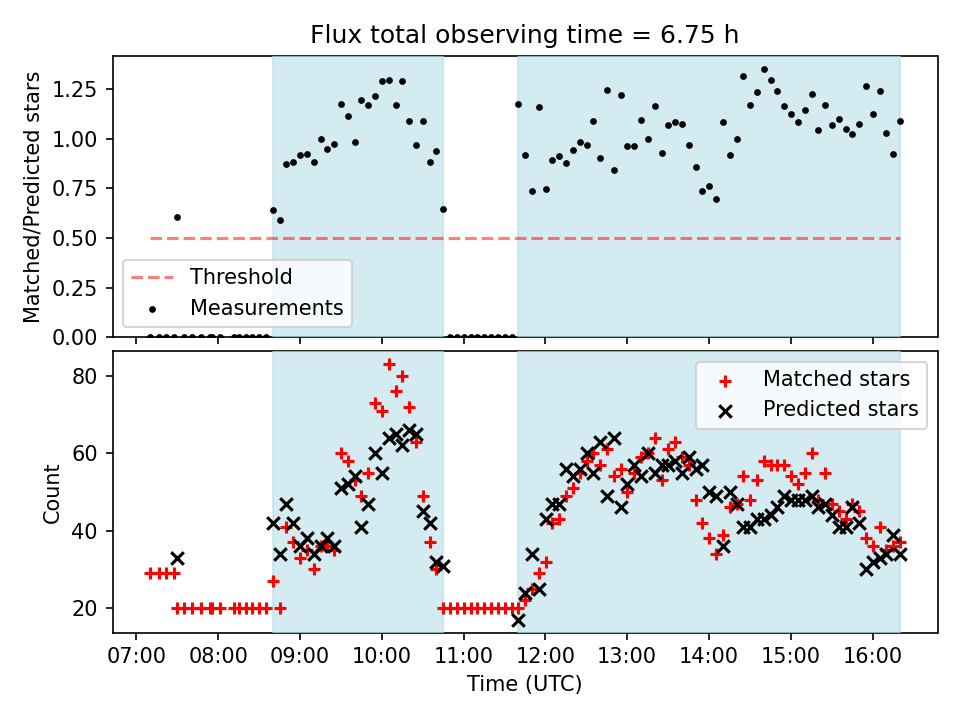 Flux total observing time = 6.75 h

Matched/Predicted stars

1.25
1.00
0.75
0.50
0.25
0.00

Threshold
Measurements

Count

80
60
40
20

Matched stars
Predicted stars

07:00 08:00 09:00 10:00 11:00 12:00 13:00 14:00 15:00 16:00

Time (UTC)